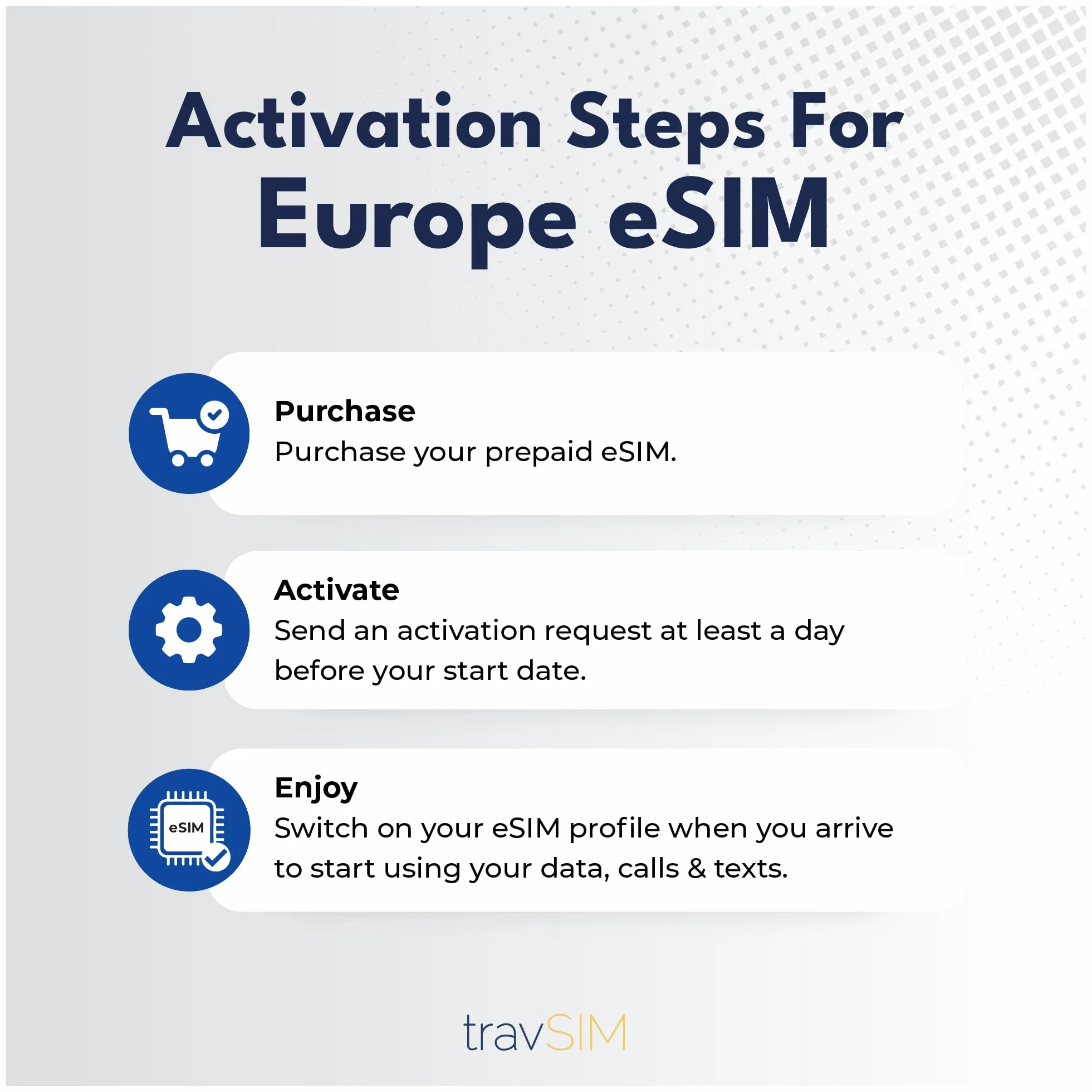 Activation Steps For
Europe eSIM

Purchase
Purchase your prepaid eSIM.

Activate
Send an activation request at least a day before your start date.

eSIM

Enjoy
Switch on your eSIM profile when you arrive to start using your data, calls & texts.

travSIM